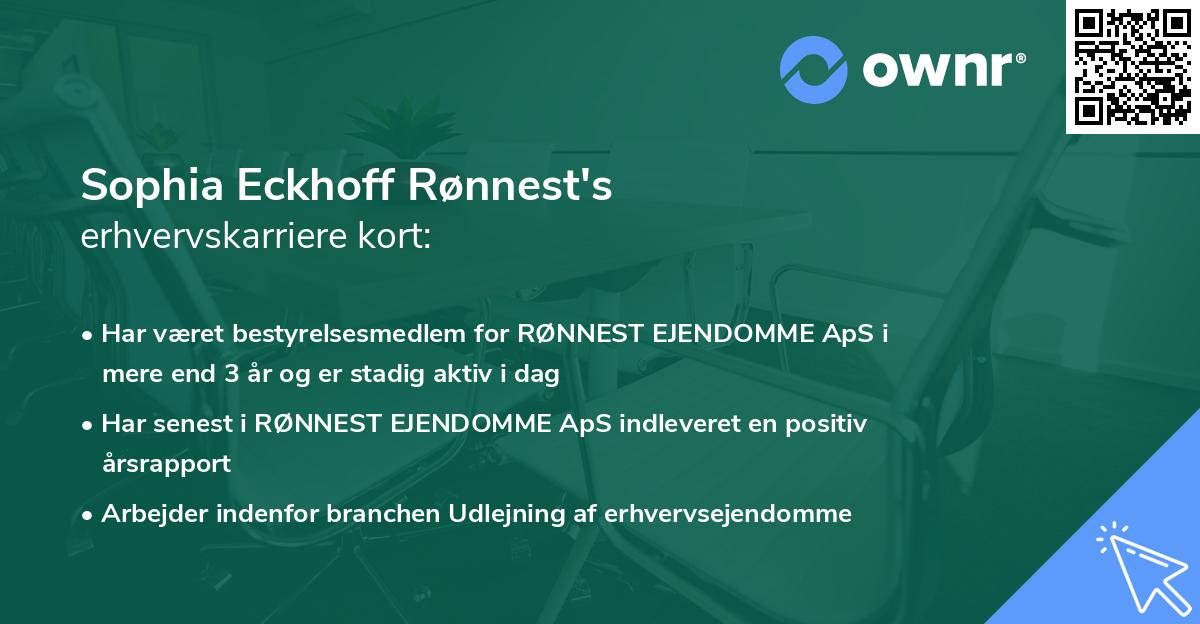 ownr®

Sophia Eckhoff Rønnest's
erhvervskarriere kort:

• Har været bestyrelsesmedlem for RØNNEST EJENDOMME ApS i mere end 3 år og er stadig aktiv i dag

• Har senest i RØNNEST EJENDOMME ApS indleveret en positiv årsrapport

• Arbejder indenfor branchen Udlejning af erhvervsejendomme